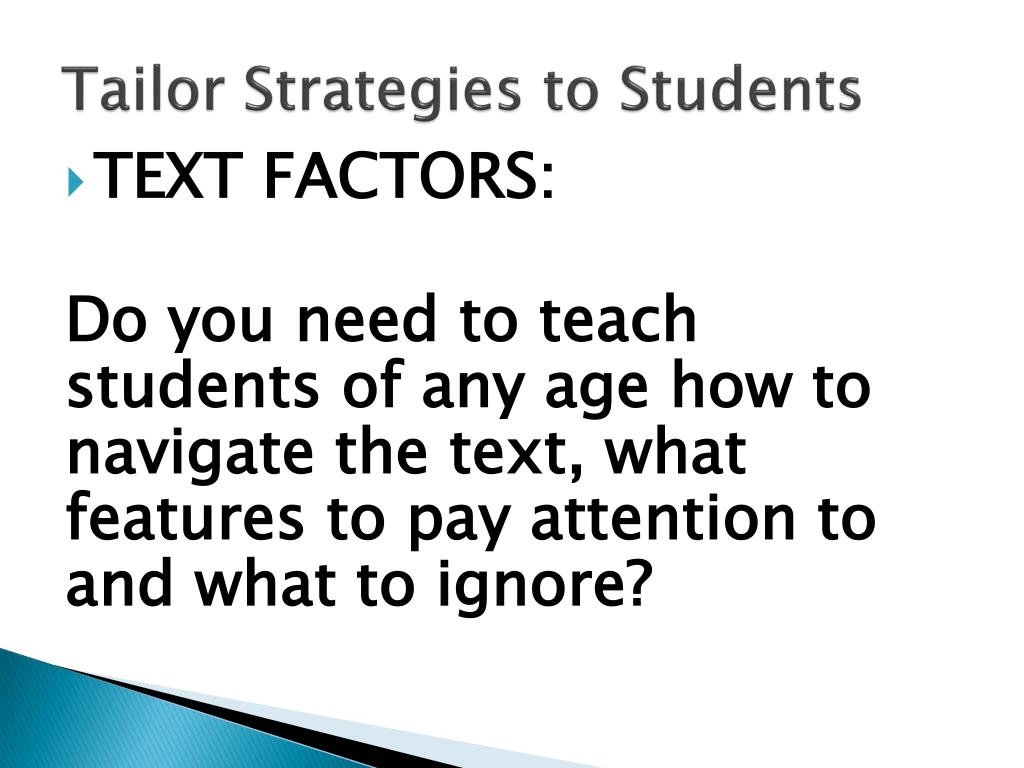 Tailor Strategies to Students

TEXT FACTORS:

Do you need to teach students of any age how to navigate the text, what features to pay attention to and what to ignore?